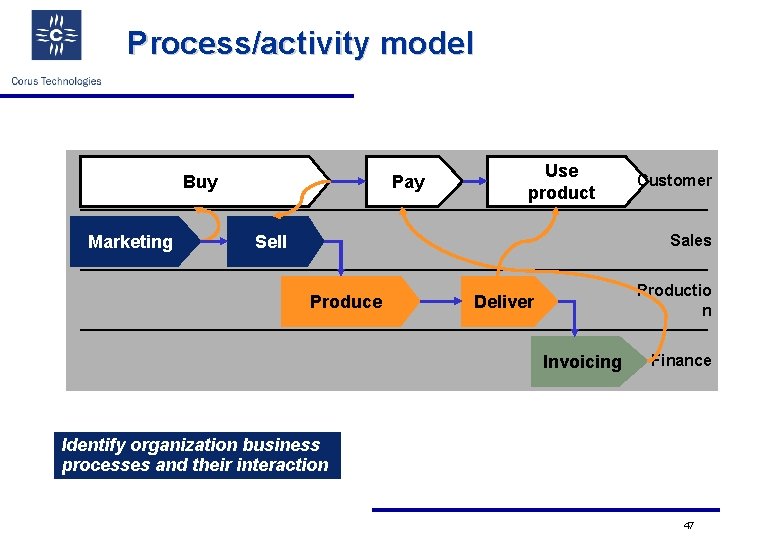 C

Corus Technologies

Process/activity model

Buy

Pay

Use product

Customer

Marketing

Sell

Sales

Produce

Deliver

Production

Invoicing

Finance

Identify organization business processes and their interaction

47